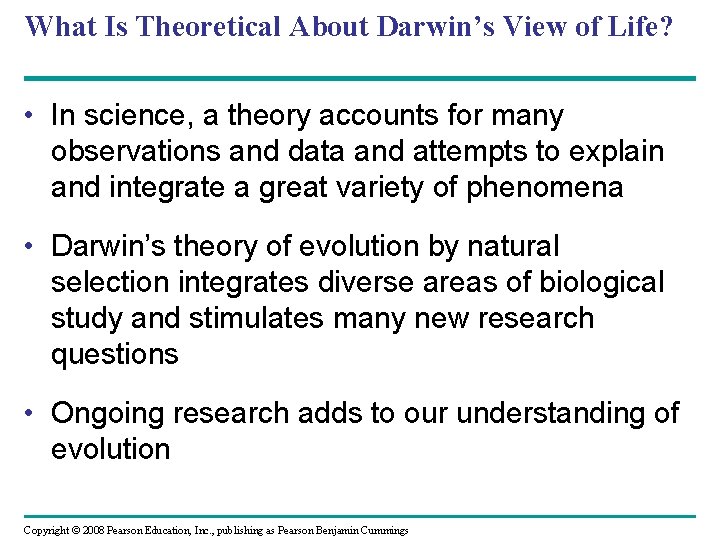 What Is Theoretical About Darwin's View of Life?

• In science, a theory accounts for many observations and data and attempts to explain and integrate a great variety of phenomena

• Darwin's theory of evolution by natural selection integrates diverse areas of biological study and stimulates many new research questions

• Ongoing research adds to our understanding of evolution

Copyright © 2008 Pearson Education, Inc., publishing as Pearson Benjamin Cummings